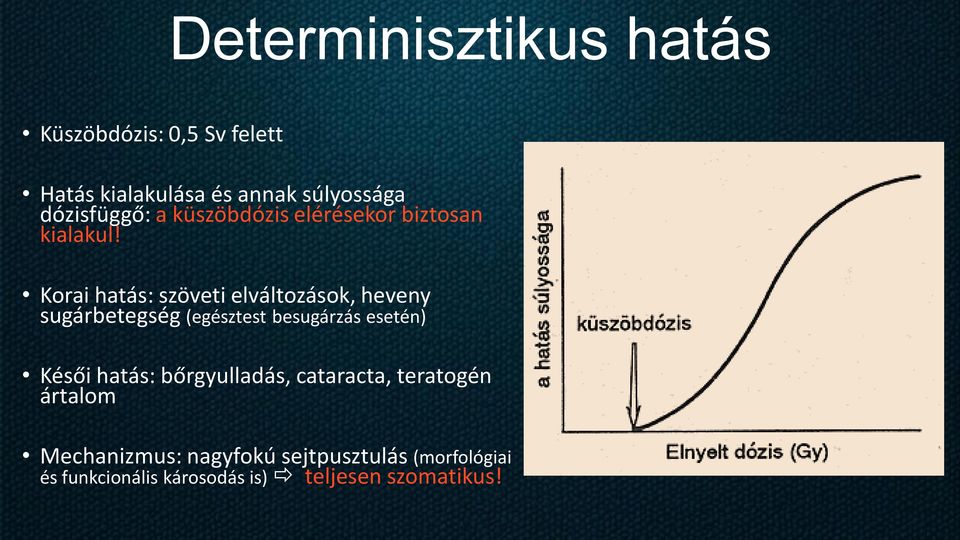 Determinisztikus hatás

• Küszöbdózis: 0,5 Sv felett

• Hatás kialakulása és annak súlyossága dózisfüggő: a küszöbdózis elérésekor biztosan kialakul!

• Korai hatás: szöveti elváltozások, heveny sugárbetegség (egésztest besugárzás esetén)

• Késői hatás: bőrgyulladás, cataracta, teratogén ártalom

• Mechanizmus: nagyfokú sejtpusztulás (morfológiai és funkcionális károsodás is) ⇨ teljesen szomatikus!

a hatás súlyossága
küszöbdózis
Elnyelt dózis (Gy)